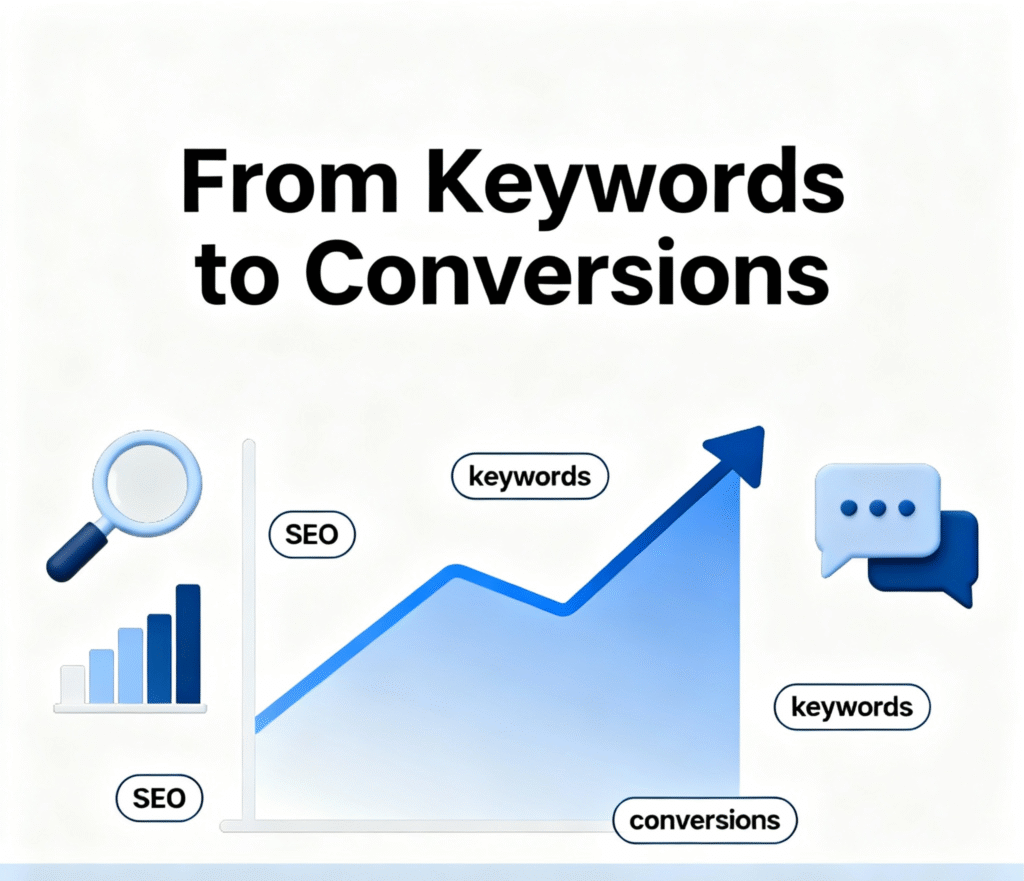 From Keywords to Conversions

keywords

SEO

keywords

SEO

conversions